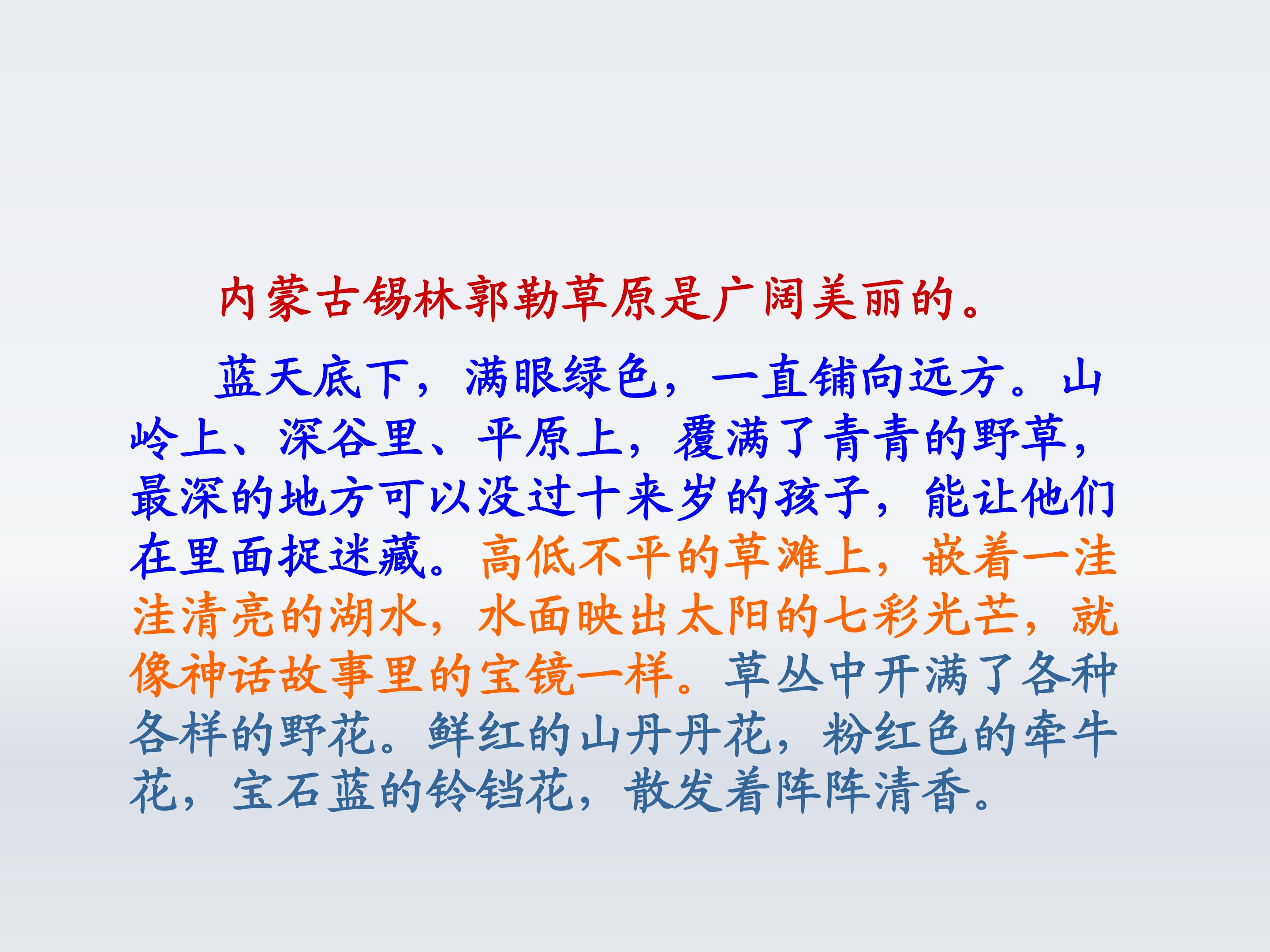 内蒙古锡林郭勒草原是广阔美丽的。

蓝天底下，满眼绿色，一直铺向远方。山岭上、深谷里、平原上，覆满了青青的野草，最深的地方可以没过十来岁的孩子，能让他们在里面捉迷藏。高低不平的草滩上，嵌着一洼洼清亮的湖水，水面映出太阳的七彩光芒，就像神话故事里的宝镜一样。草丛中开满了各种各样的野花。鲜红的山丹丹花，粉红色的牵牛花，宝石蓝的铃铛花，散发着阵阵清香。